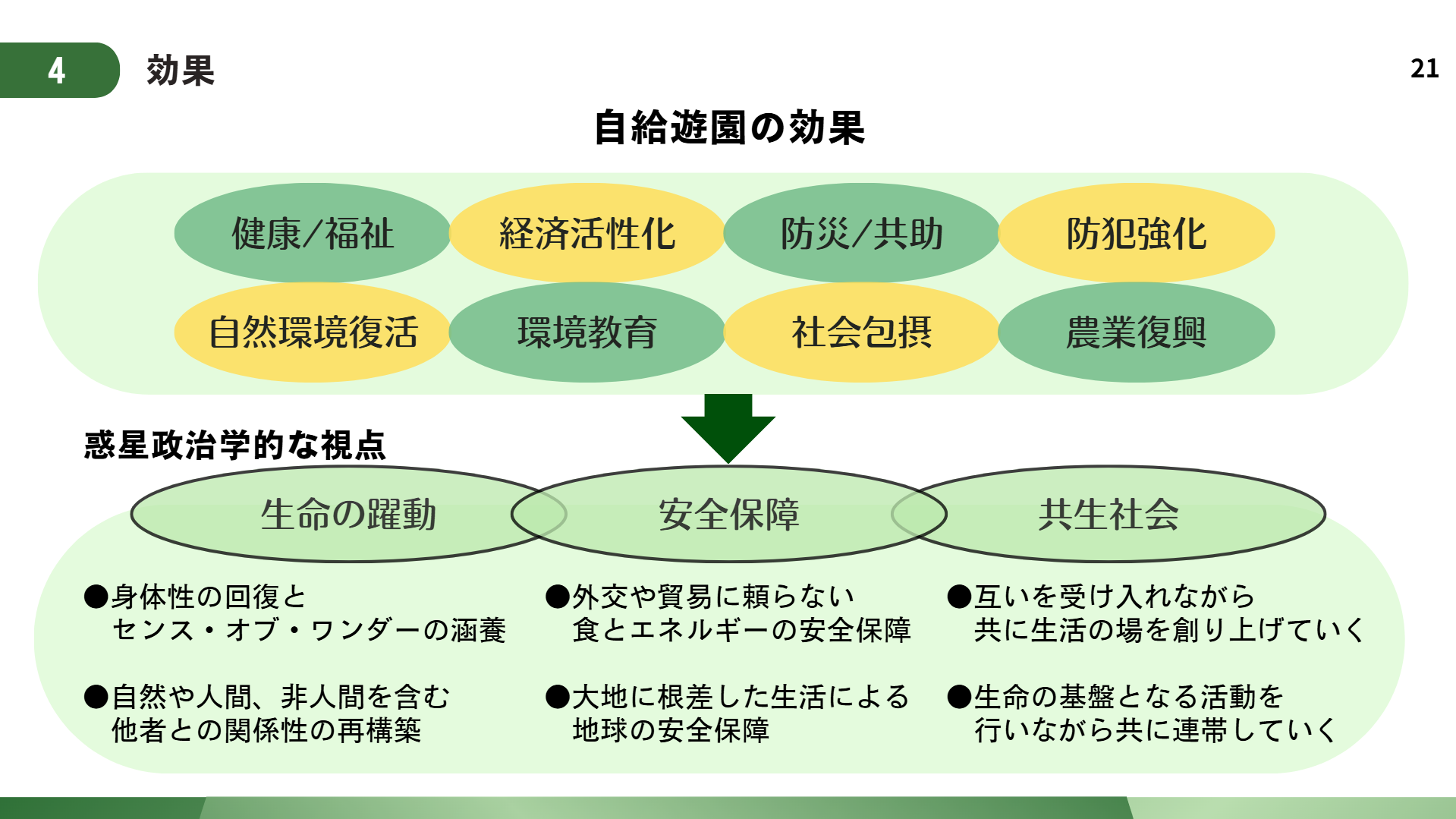 4 効果

21

自給遊園の効果

健康/福祉 経済活性化 防災/共助 防犯強化

自然環境復活 環境教育 社会包摂 農業復興

惑星政治学的な視点

生命の躍動

安全保障

共生社会

●身体性の回復と センス・オブ・ワンダーの涵養

●自然や人間、非人間を含む 他者との関係性の再構築

●外交や貿易に頼らない 食とエネルギーの安全保障

●大地に根差した生活による 地球の安全保障

●互いを受け入れながら 共に生活の場を創り上げていく

●生命の基盤となる活動を 行いながら共に連帯していく